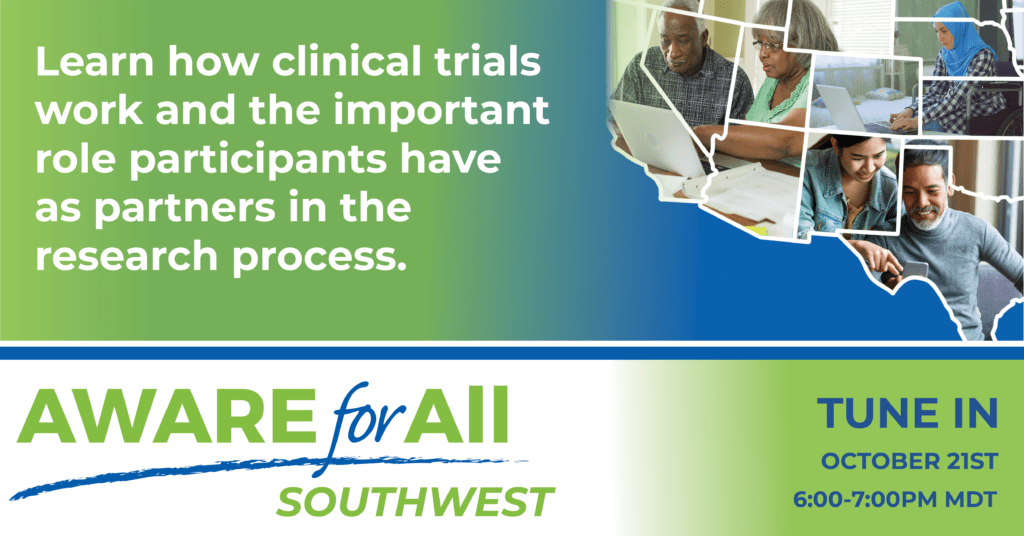 Learn how clinical trials work and the important role participants have as partners in the research process.

AWARE for All
SOUTHWEST

TUNE IN
OCTOBER 21ST
6:00-7:00PM MDT